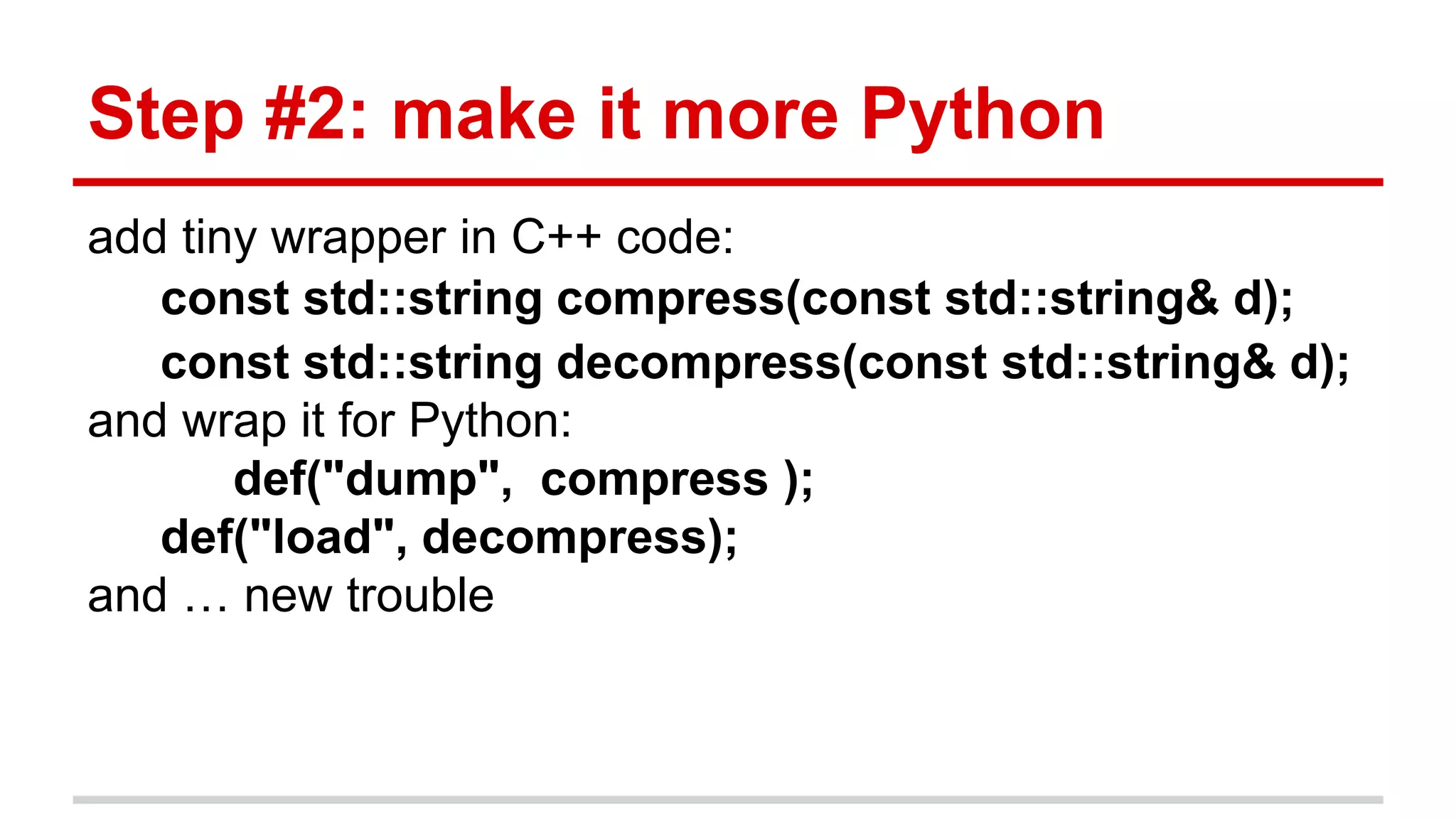 Step #2: make it more Python

add tiny wrapper in C++ code:
const std::string compress(const std::string& d);
const std::string decompress(const std::string& d);
and wrap it for Python:
def("dump", compress );
def("load", decompress);
and … new trouble